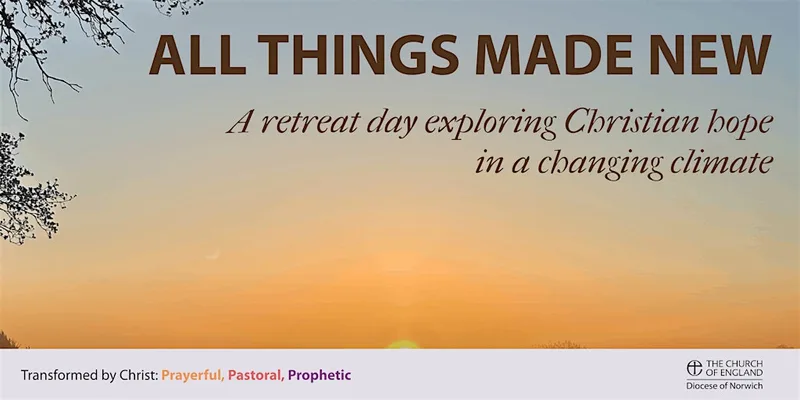 ALL THINGS MADE NEW

A retreat day exploring Christian hope in a changing climate

Transformed by Christ: Prayerful, Pastoral, Prophetic

THE CHURCH OF ENGLAND
Diocese of Norwich